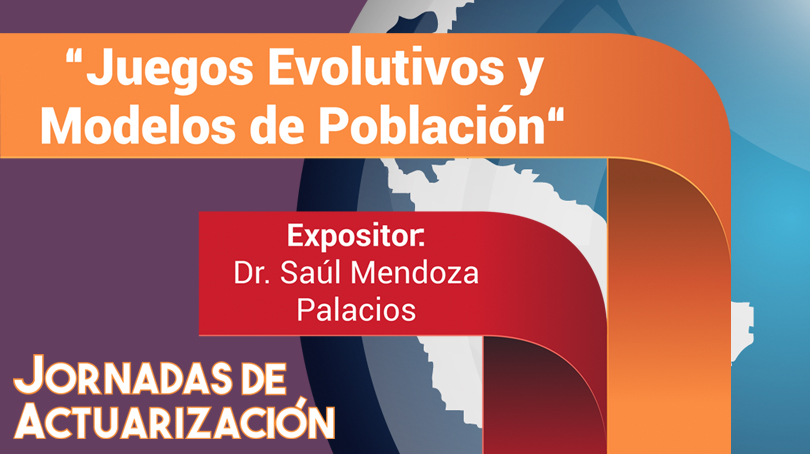 “Juegos Evolutivos y Modelos de Población“

Expositor:
Dr. Saúl Mendoza Palacios

JORNADAS DE ACTUARIZACIÓN